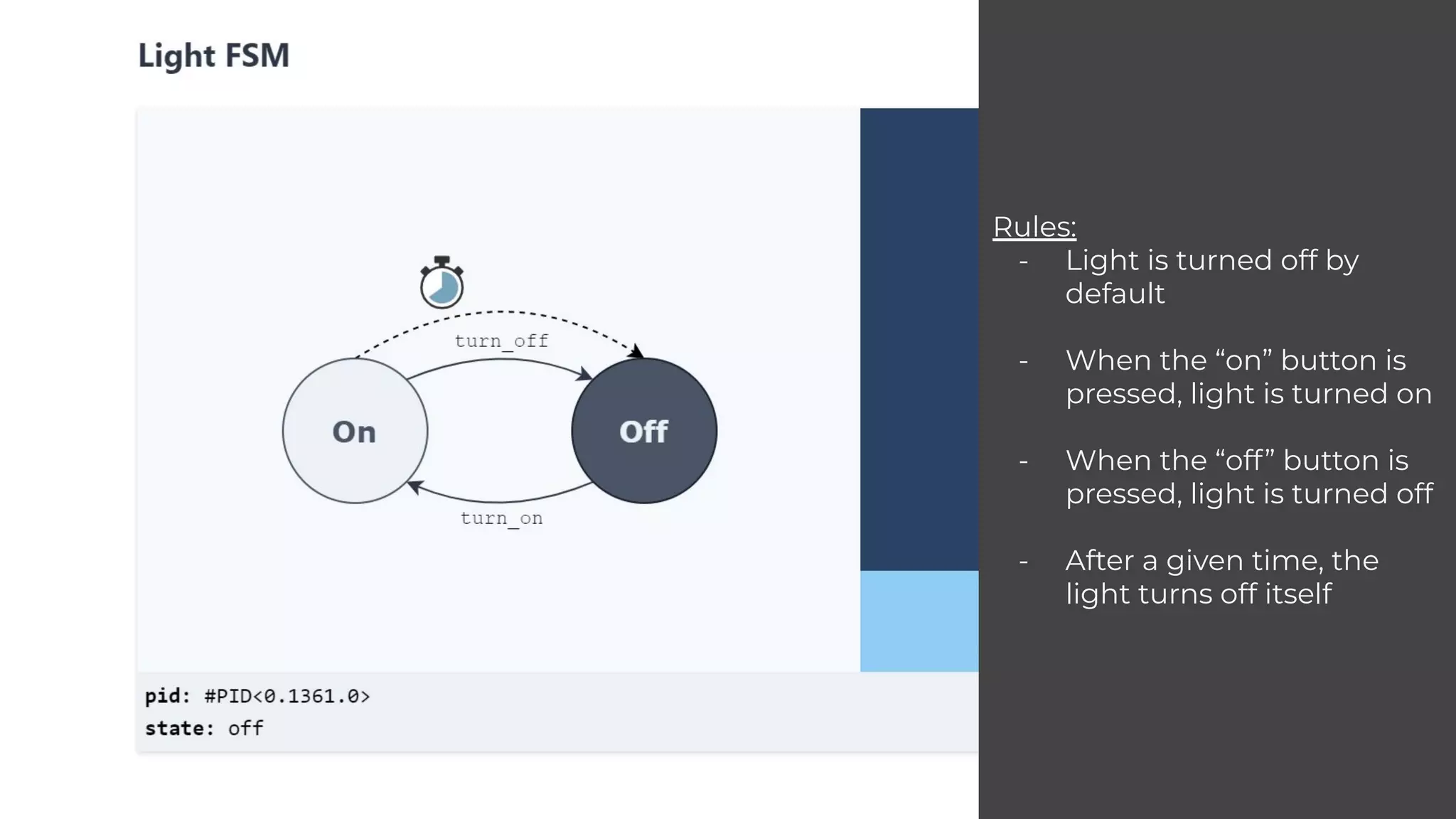 Light FSM

turn_off

On

Off

turn_on

pid: #PID<0.1361.0>
state: off

Rules:
- Light is turned off by default
- When the “on” button is pressed, light is turned on
- When the “off” button is pressed, light is turned off
- After a given time, the light turns off itself